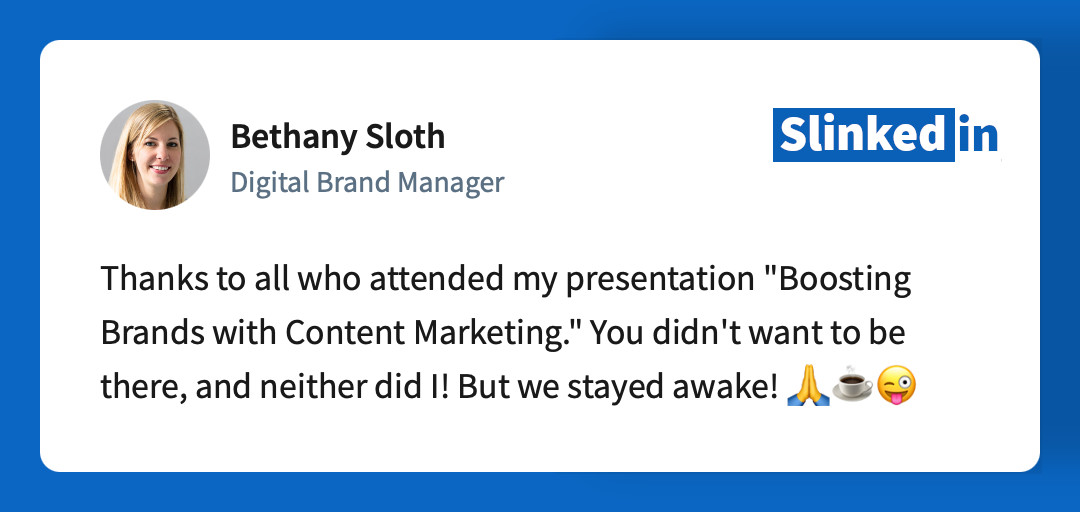 Bethany Sloth
Digital Brand Manager

Slinkedin

Thanks to all who attended my presentation "Boosting Brands with Content Marketing." You didn't want to be there, and neither did I! But we stayed awake! 🙏☕😜